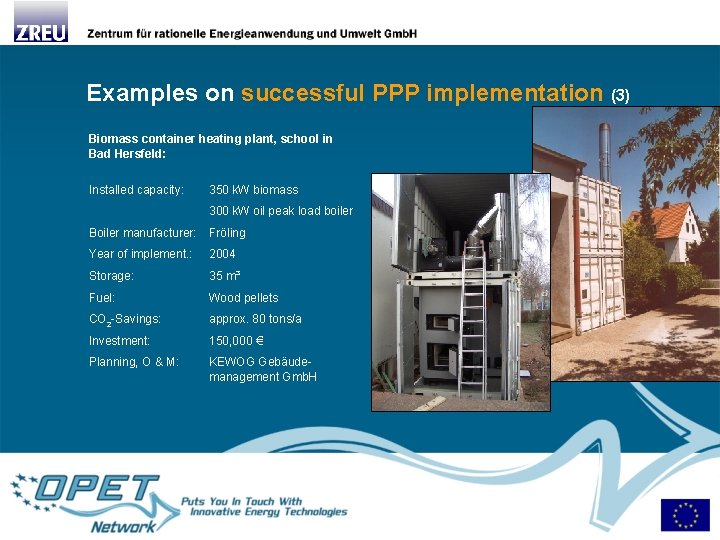 ZREU Zentrum für rationelle Energieanwendung und Umwelt GmbH

Examples on successful PPP implementation (3)

Biomass container heating plant, school in Bad Hersfeld:

| | |
|---|---|
| Installed capacity: | 350 kW biomass |
| | 300 kW oil peak load boiler |
| Boiler manufacturer: | Fröling |
| Year of implement.: | 2004 |
| Storage: | 35 m³ |
| Fuel: | Wood pellets |
| $CO_2$-Savings: | approx. 80 tons/a |
| Investment: | 150,000 € |
| Planning, O & M: | KEWOG Gebäudemanagement GmbH |

OPET Network
Puts You In Touch With Innovative Energy Technologies